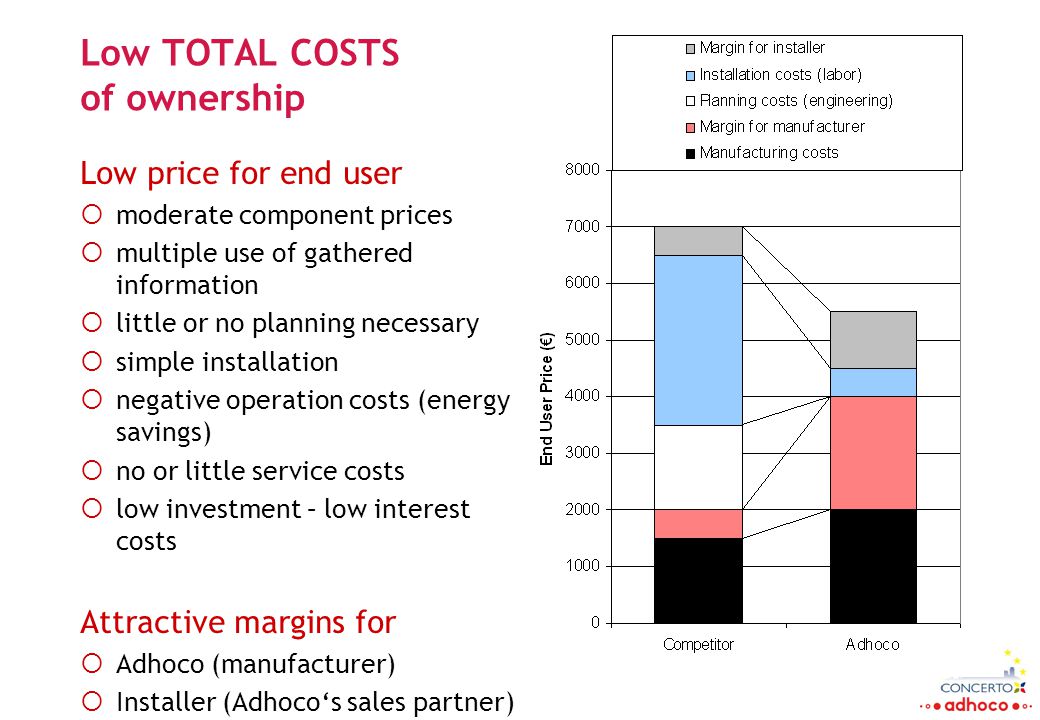 Low TOTAL COSTS of ownership

Low price for end user

moderate component prices

multiple use of gathered information

little or no planning necessary

simple installation

negative operation costs (energy savings)

no or little service costs

low investment – low interest costs

Attractive margins for

Adhoco (manufacturer)

Installer (Adhoco‘s sales partner)

Margin for installer
Installation costs (labor)
Planning costs (engineering)
Margin for manufacturer
Manufacturing costs

End User Price (€)

8000
7000
6000
5000
4000
3000
2000
1000
0

Competitor
Adhoco

CONCERTO
adhoco